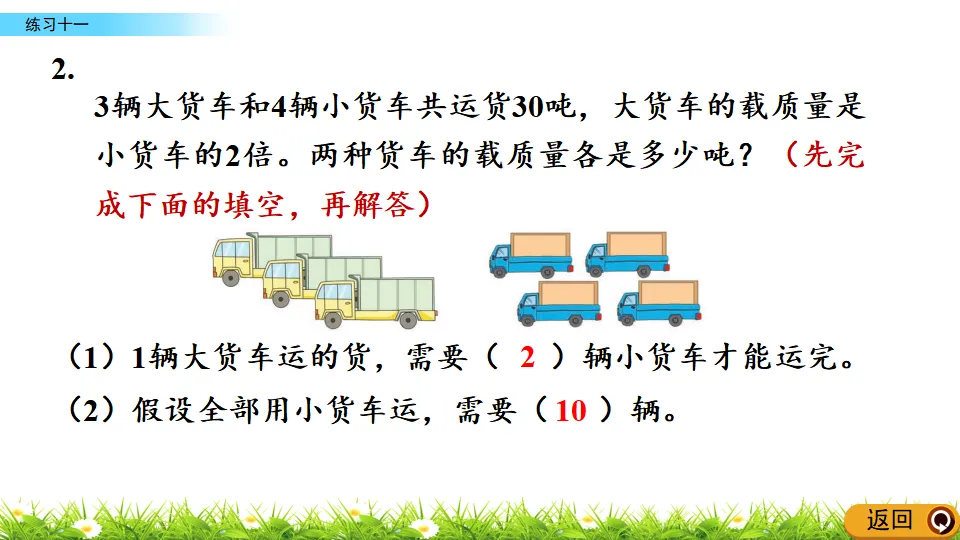 练习十一

2.

3辆大货车和4辆小货车共运货30吨，大货车的载质量是小货车的2倍。两种货车的载质量各是多少吨？（先完成下面的填空，再解答）

（1）1辆大货车运的货，需要（ 2 ）辆小货车才能运完。

（2）假设全部用小货车运，需要（10 ）辆。

返回